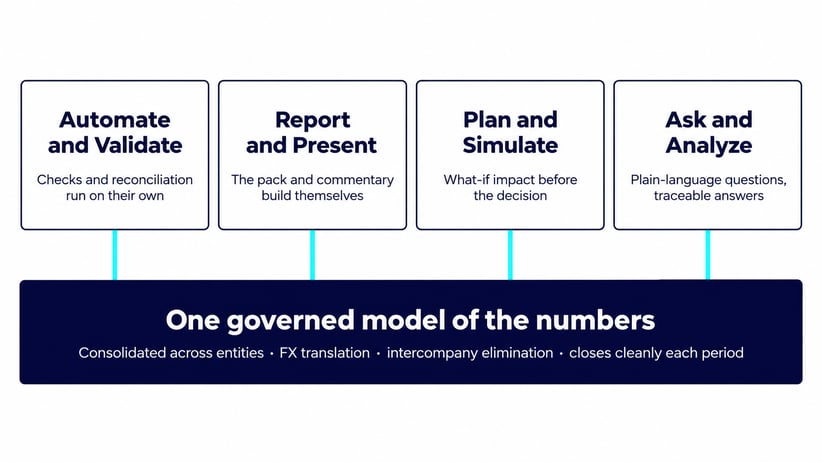 Automate and Validate

Checks and reconciliation run on their own

Report and Present

The pack and commentary build themselves

Plan and Simulate

What-if impact before the decision

Ask and Analyze

Plain-language questions, traceable answers

One governed model of the numbers

Consolidated across entities · FX translation · intercompany elimination · closes cleanly each period